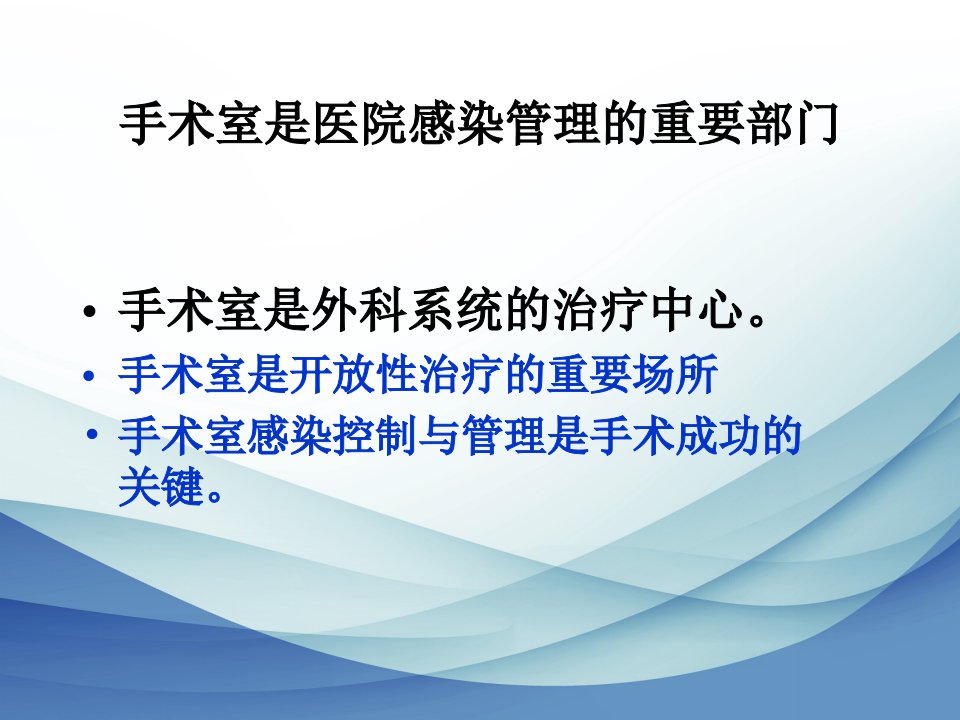 手术室是医院感染管理的重要部门

• 手术室是外科系统的治疗中心。
• 手术室是开放性治疗的重要场所
• 手术室感染控制与管理是手术成功的关键。